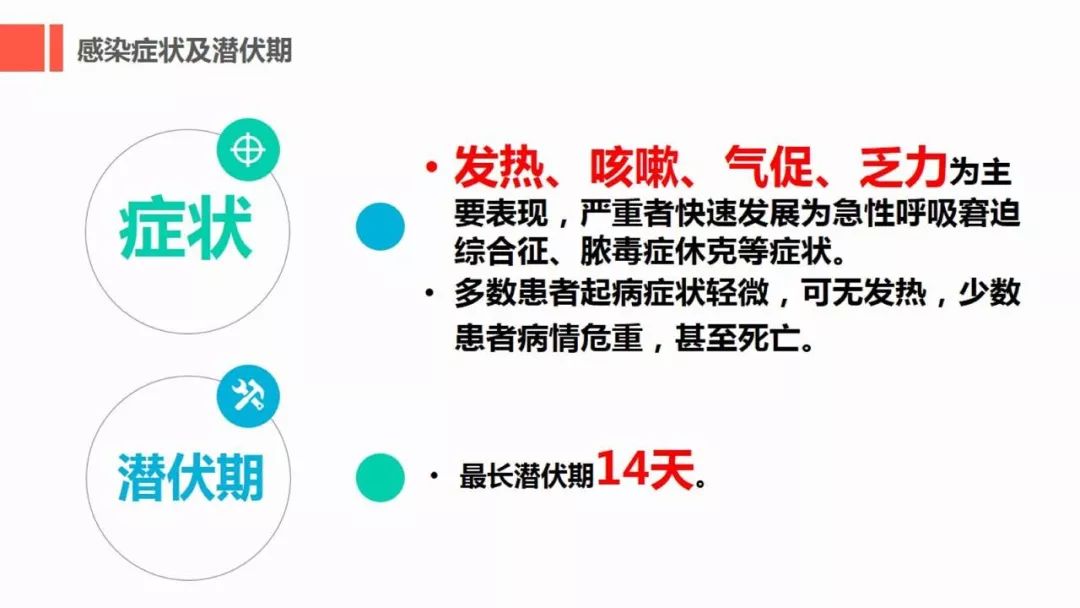 感染症状及潜伏期

症状

• 发热、咳嗽、气促、乏力为主要表现，严重者快速发展为急性呼吸窘迫综合征、脓毒症休克等症状。
• 多数患者起病症状轻微，可无发热，少数患者病情危重，甚至死亡。

潜伏期

• 最长潜伏期14天。